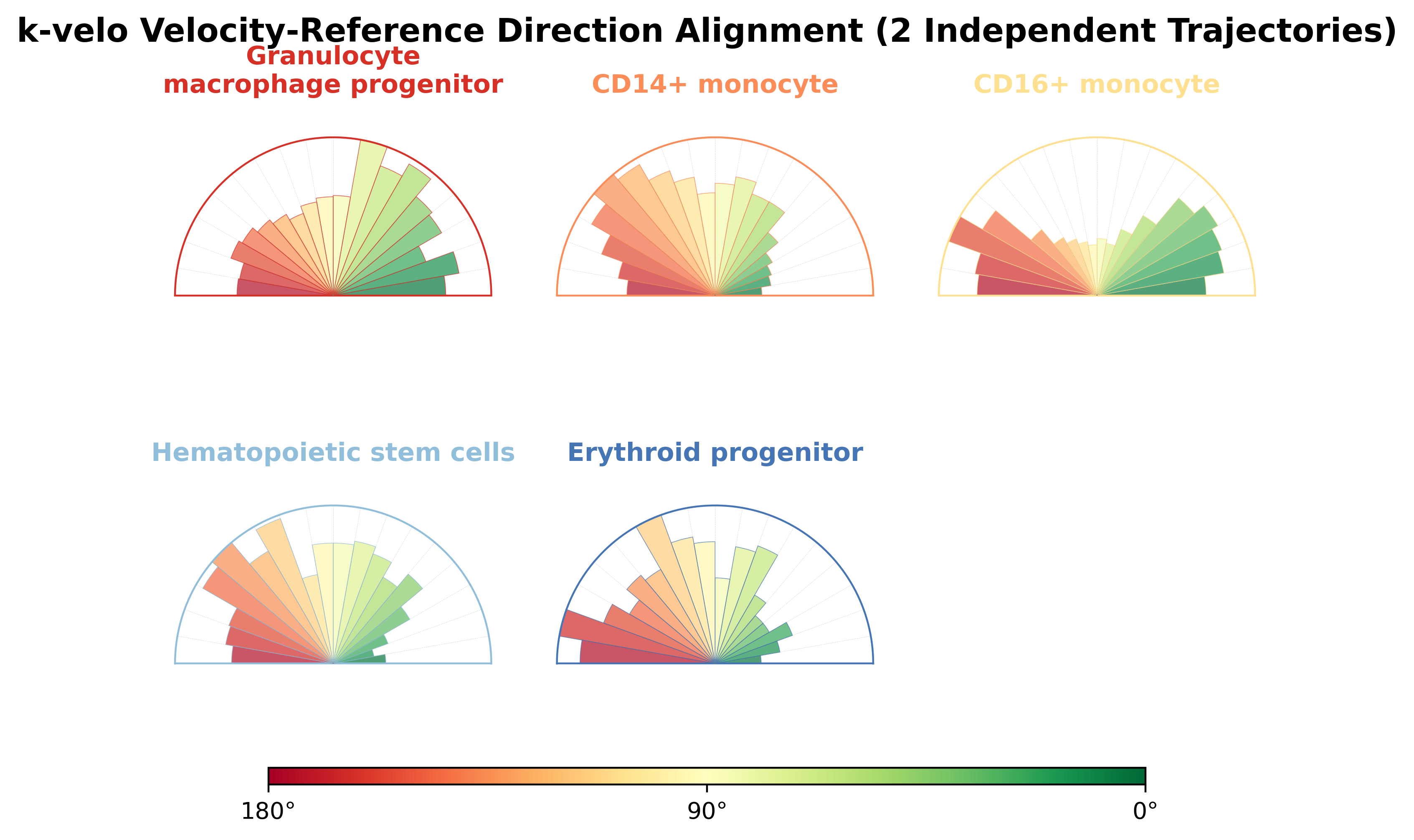 k-velo Velocity-Reference Direction Alignment (2 Independent Trajectories)

Granulocyte macrophage progenitor

CD14+ monocyte

CD16+ monocyte

Hematopoietic stem cells

Erythroid progenitor

180°

90°

0°